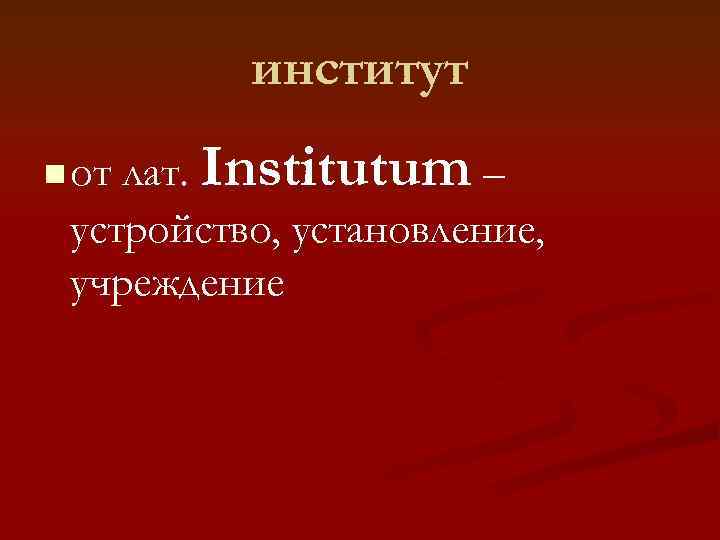 институт

от лат. Institutum – устройство, установление, учреждение